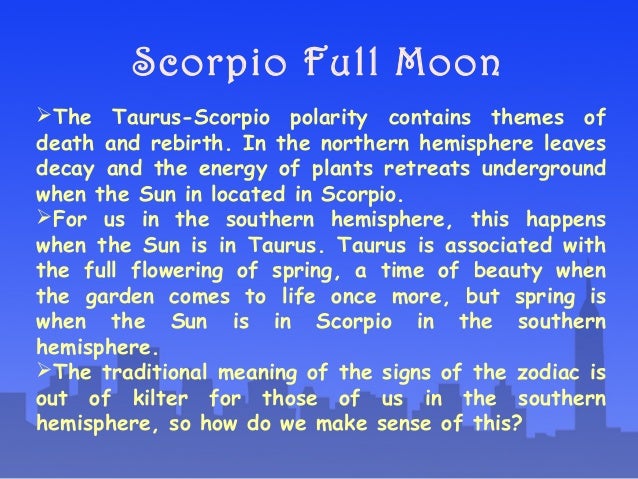 Scorpio Full Moon

➢The Taurus-Scorpio polarity contains themes of death and rebirth. In the northern hemisphere leaves decay and the energy of plants retreats underground when the Sun in located in Scorpio.
➢For us in the southern hemisphere, this happens when the Sun is in Taurus. Taurus is associated with the full flowering of spring, a time of beauty when the garden comes to life once more, but spring is when the Sun is in Scorpio in the southern hemisphere.
➢The traditional meaning of the signs of the zodiac is out of kilter for those of us in the southern hemisphere, so how do we make sense of this?